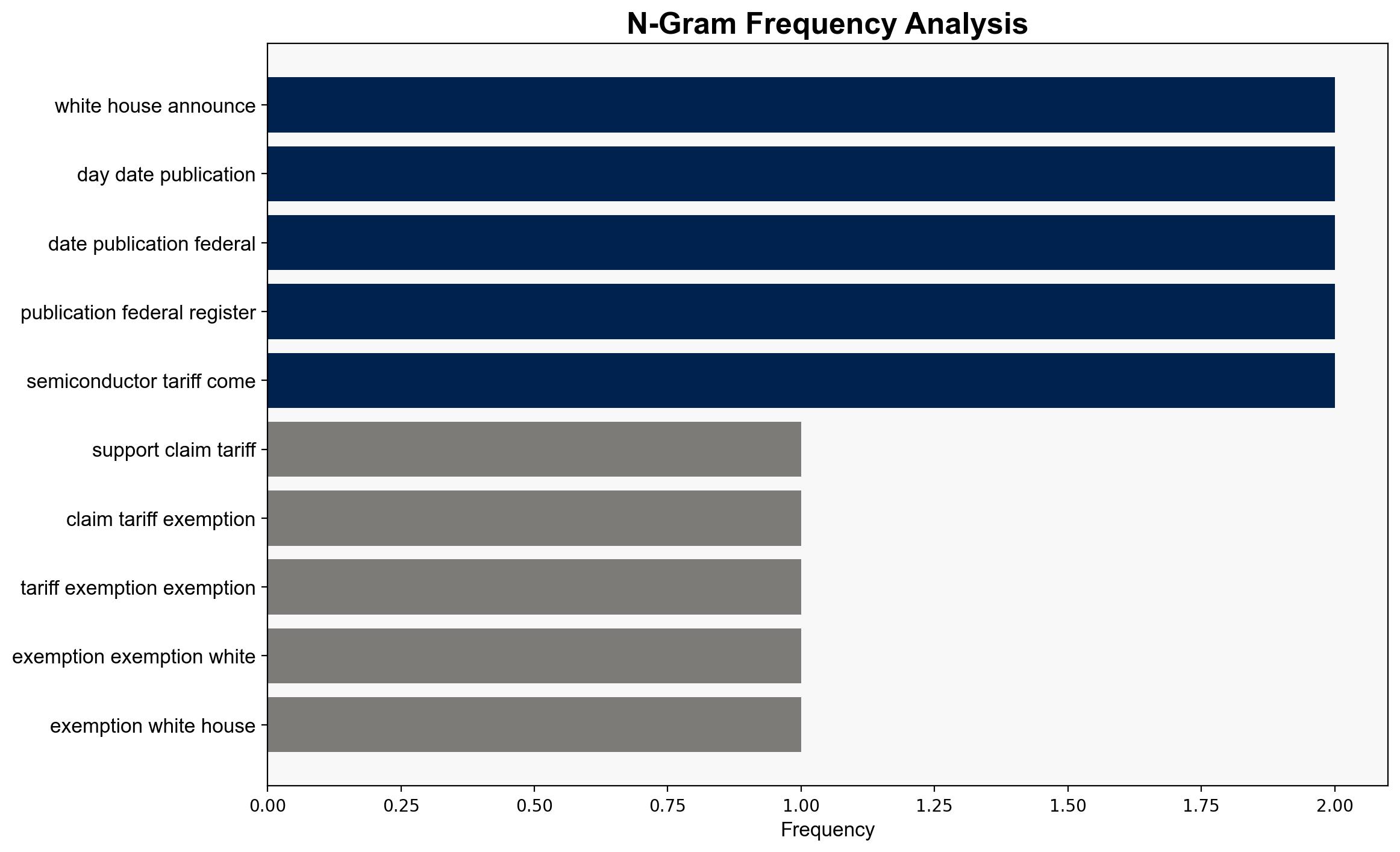 N-Gram Frequency Analysis

white house announce
day date publication
date publication federal
publication federal register
semiconductor tariff come
support claim tariff
claim tariff exemption
tariff exemption exemption
exemption exemption white
exemption white house

0.00
0.25
0.50
0.75
1.00
1.25
1.50
1.75
2.00

Frequency